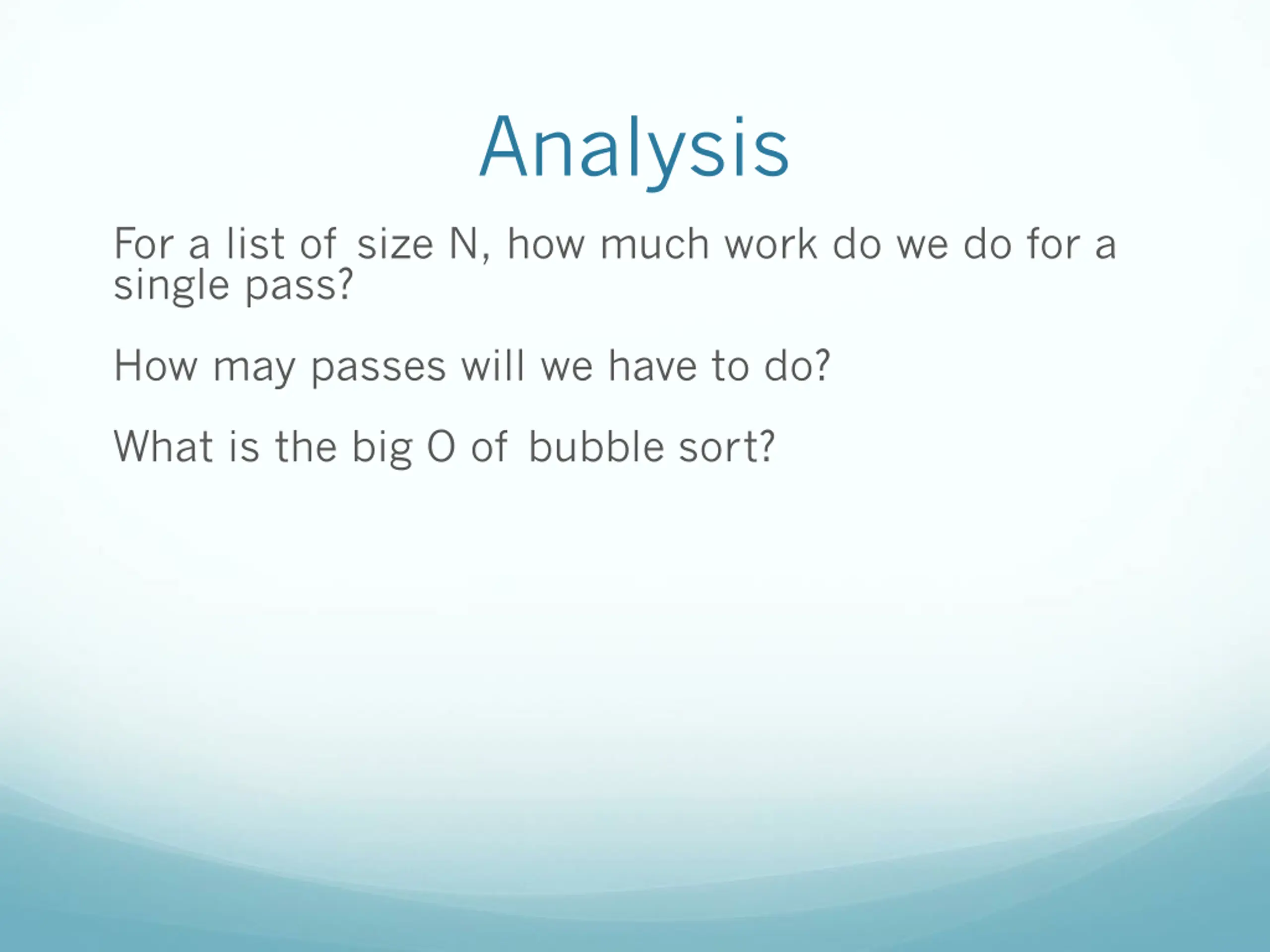 Analysis

For a list of size N, how much work do we do for a single pass?

How may passes will we have to do?

What is the big O of bubble sort?